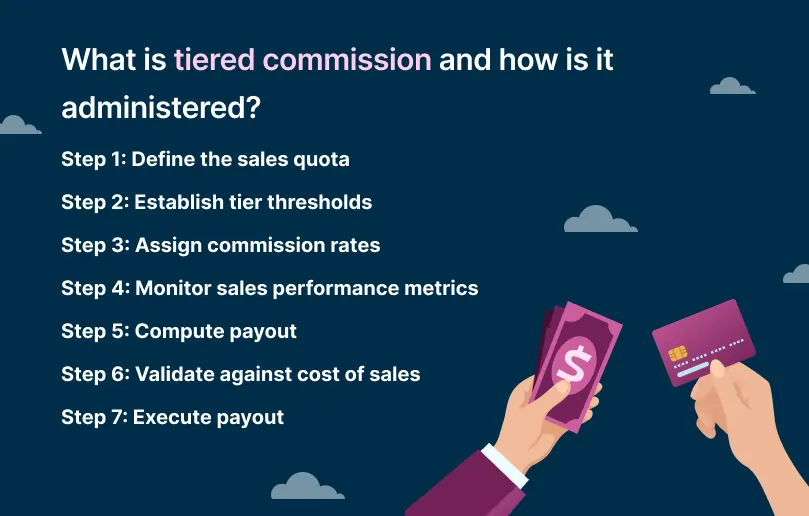 What is tiered commission and how is it administered?

Step 1: Define the sales quota

Step 2: Establish tier thresholds

Step 3: Assign commission rates

Step 4: Monitor sales performance metrics

Step 5: Compute payout

Step 6: Validate against cost of sales

Step 7: Execute payout

$